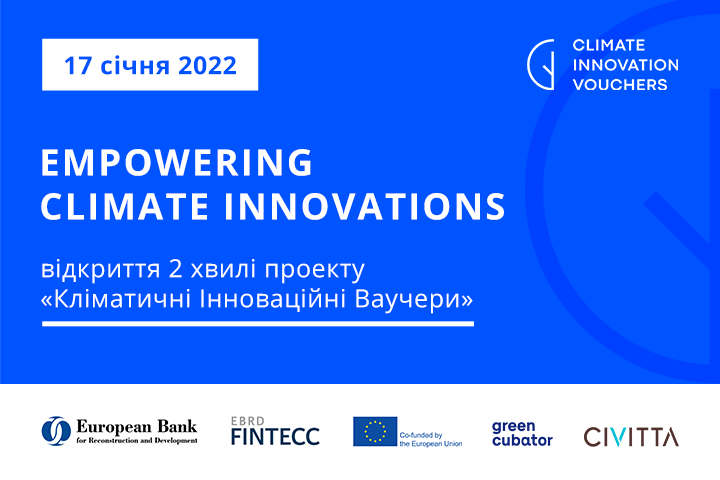 17 січня 2022

CLIMATE INNOVATION VOUCHERS

EMPOWERING CLIMATE INNOVATIONS

відкриття 2 хвилі проекту «Кліматичні Інноваційні Ваучери»

European Bank for Reconstruction and Development

EBRD FINTECC

Co-funded by the European Union

green cubator

CIVITTA